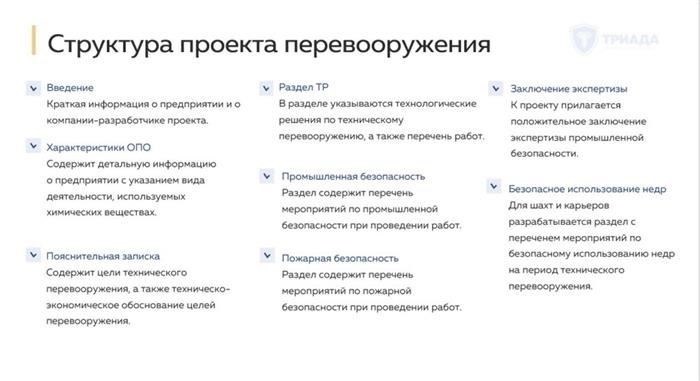 Структура проекта перевооружения

ТРИАДА

Введение
Краткая информация о предприятии и о компании-разработчике проекта.

Характеристики ОПО
Содержит детальную информацию о предприятии с указанием вида деятельности, используемых химических веществах.

Пояснительная записка
Содержит цели технического перевооружения, а также технико-экономическое обоснование целей перевооружения.

Раздел ТР
В разделе указываются технологические решения по техническому перевооружению, а также перечень работ.

Промышленная безопасность
Раздел содержит перечень мероприятий по промышленной безопасности при проведении работ.

Пожарная безопасность
Раздел содержит перечень мероприятий по пожарной безопасности при проведении работ.

Заключение экспертизы
К проекту прилагается положительное заключение экспертизы промышленной безопасности.

Безопасное использование недр
Для шахт и карьеров разрабатывается раздел с перечнем мероприятий по безопасному использованию недр на период технического перевооружения.